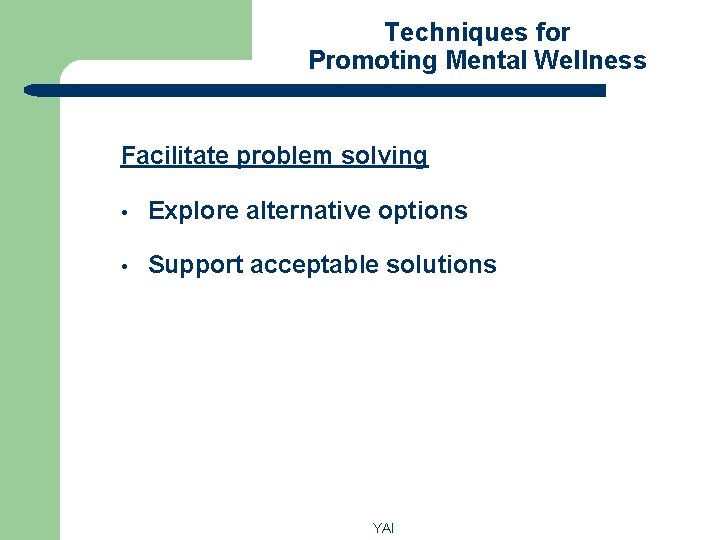 Techniques for
Promoting Mental Wellness

Facilitate problem solving

• Explore alternative options

• Support acceptable solutions

YAI